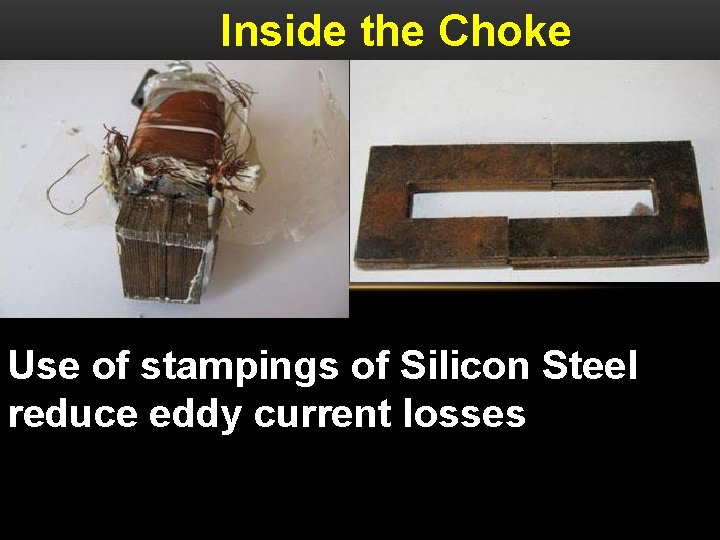 Inside the Choke

Use of stampings of Silicon Steel reduce eddy current losses